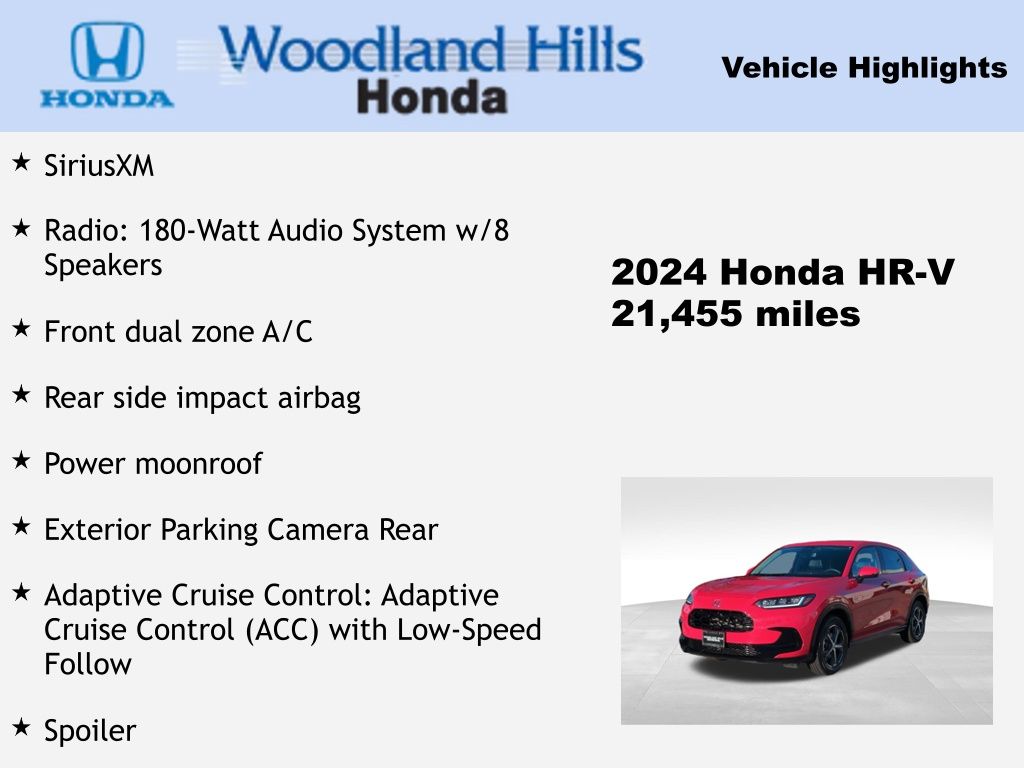 HONDA

Woodland Hills
Honda

Vehicle Highlights

★ SiriusXM

★ Radio: 180-Watt Audio System w/8 Speakers

★ Front dual zone A/C

★ Rear side impact airbag

★ Power moonroof

★ Exterior Parking Camera Rear

★ Adaptive Cruise Control: Adaptive Cruise Control (ACC) with Low-Speed Follow

★ Spoiler

2024 Honda HR-V
21,455 miles